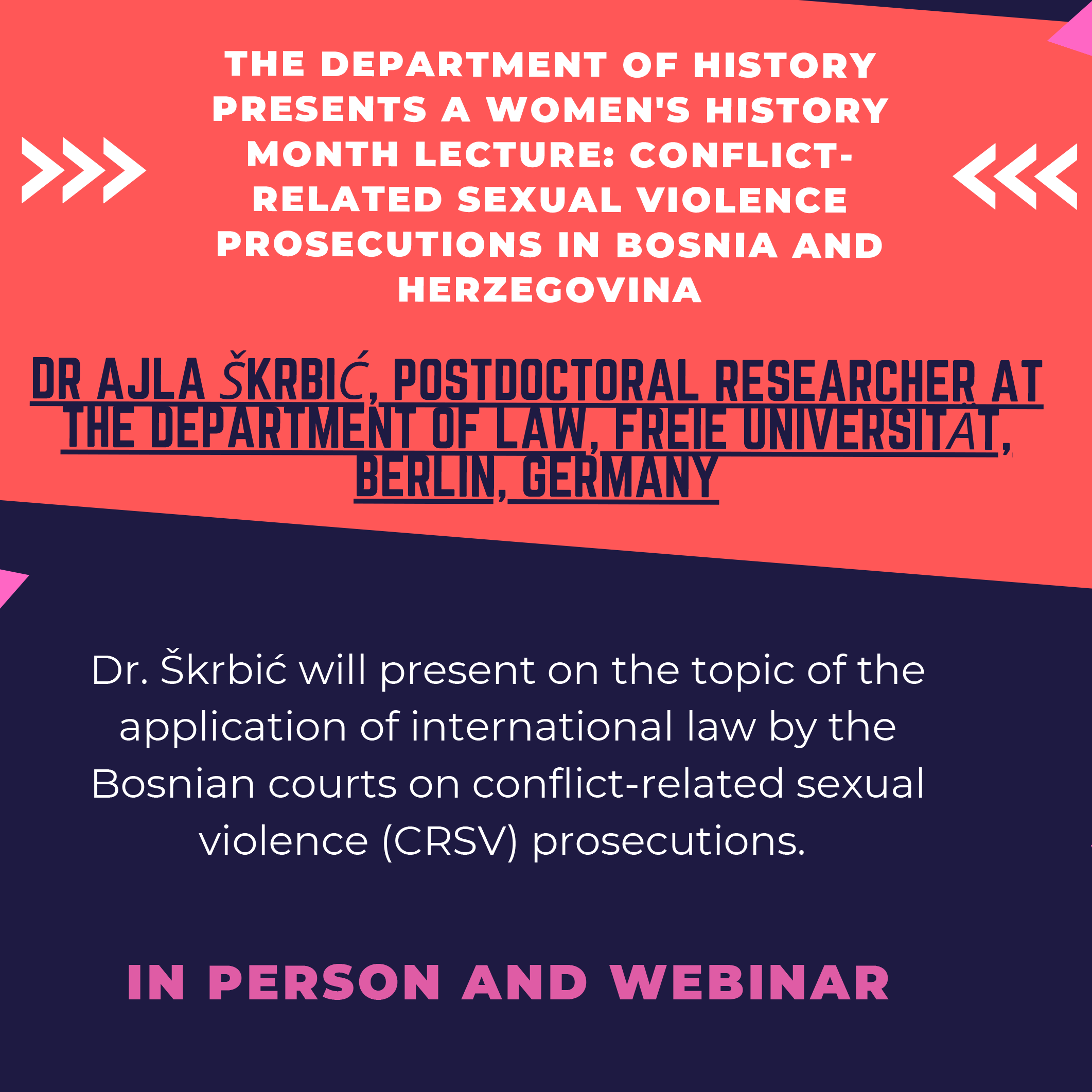 THE DEPARTMENT OF HISTORY PRESENTS A WOMEN'S HISTORY MONTH LECTURE: CONFLICT-RELATED SEXUAL VIOLENCE PROSECUTIONS IN BOSNIA AND HERZEGOVINA

DR AJLA ŠKRBIĆ, POSTDOCTORAL RESEARCHER AT THE DEPARTMENT OF LAW, FREIE UNIVERSITÄT, BERLIN, GERMANY

Dr. Škrbić will present on the topic of the application of international law by the Bosnian courts on conflict-related sexual violence (CRSV) prosecutions.

IN PERSON AND WEBINAR